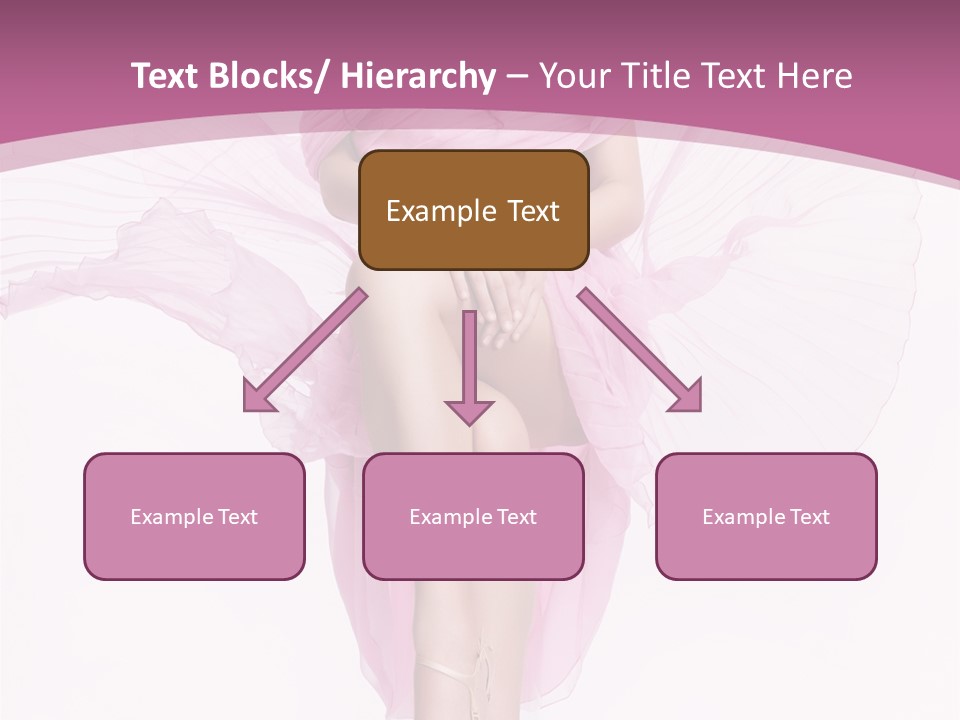 Text Blocks/ Hierarchy – Your Title Text Here

Example Text

Example Text

Example Text

Example Text